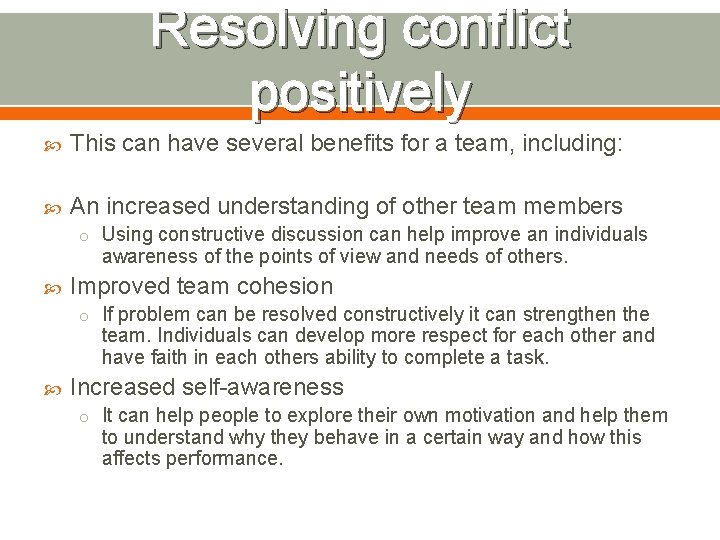 Resolving conflict positively

This can have several benefits for a team, including:

An increased understanding of other team members

Using constructive discussion can help improve an individuals awareness of the points of view and needs of others.

Improved team cohesion

If problem can be resolved constructively it can strengthen the team. Individuals can develop more respect for each other and have faith in each others ability to complete a task.

Increased self-awareness

It can help people to explore their own motivation and help them to understand why they behave in a certain way and how this affects performance.